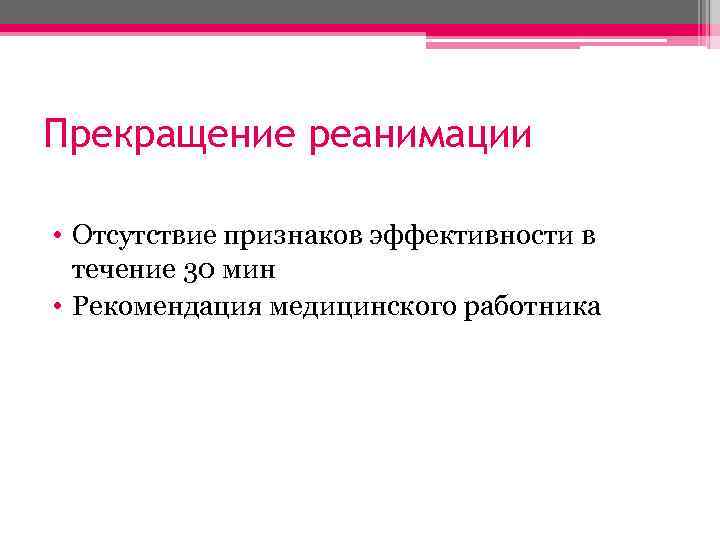 Прекращение реанимации

• Отсутствие признаков эффективности в течение 30 мин
• Рекомендация медицинского работника